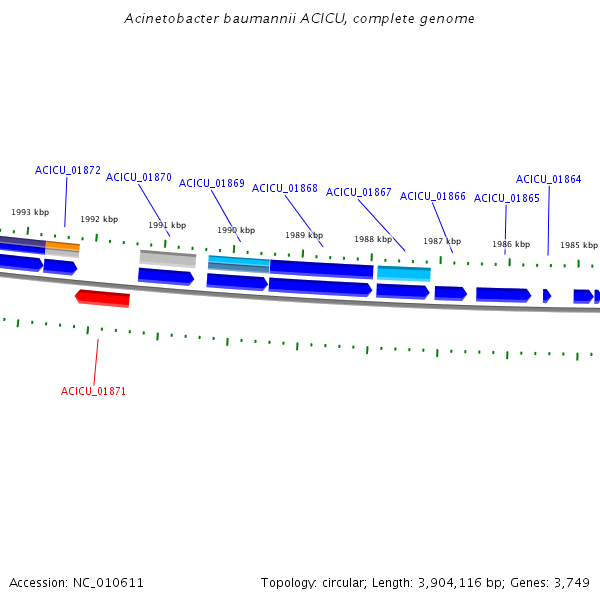 Acinetobacter baumannii ACICU, complete genome

ACICU_01872
ACICU_01870
ACICU_01869
ACICU_01868
ACICU_01867
ACICU_01866
ACICU_01865
ACICU_01864

1993 kbp
1992 kbp
1991 kbp
1990 kbp
1989 kbp
1988 kbp
1987 kbp
1986 kbp
1985 kbp

ACICU_01871

Accession: NC_010611

Topology: circular; Length: 3,904,116 bp; Genes: 3,749